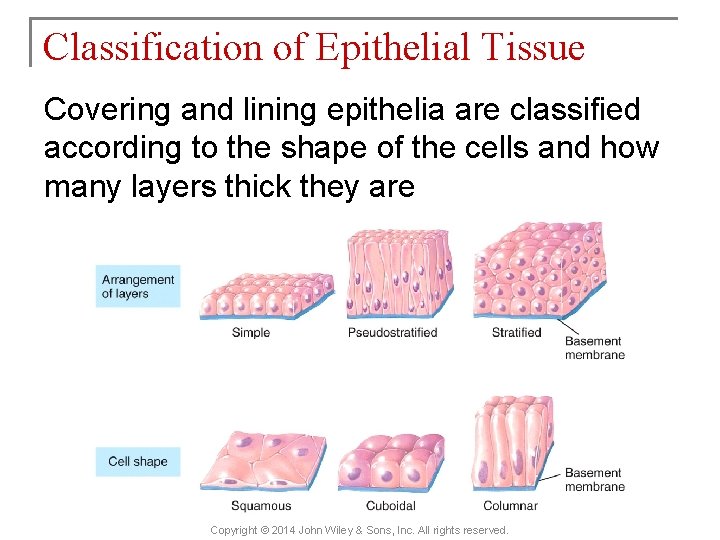 Classification of Epithelial Tissue

Covering and lining epithelia are classified according to the shape of the cells and how many layers thick they are

Arrangement of layers

Simple

Pseudostratified

Stratified

Basement membrane

Cell shape

Squamous

Cuboidal

Columnar

Basement membrane

Copyright © 2014 John Wiley & Sons, Inc. All rights reserved.